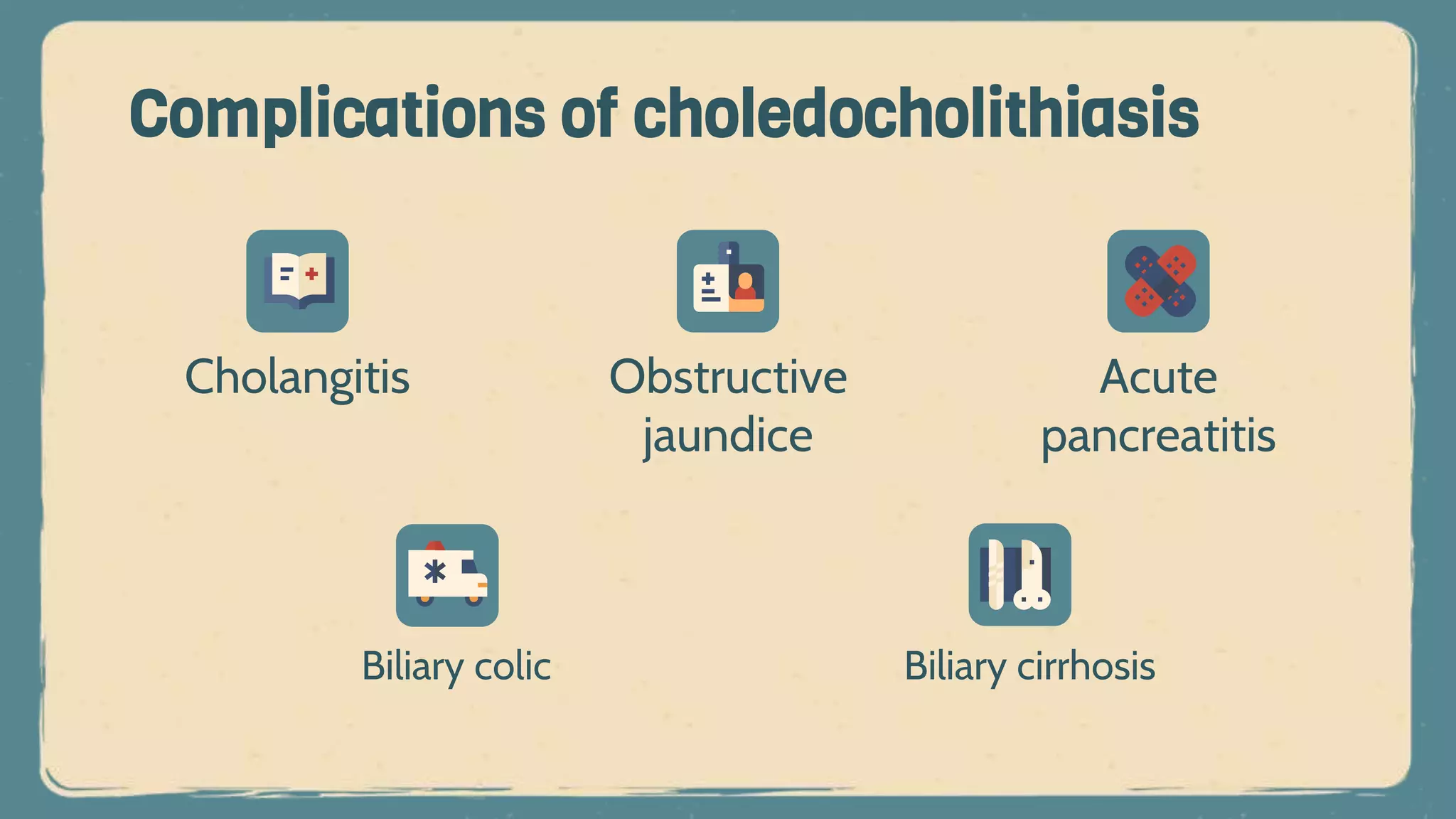 Complications of choledocholithiasis

Cholangitis

Obstructive jaundice

Acute pancreatitis

Biliary colic

Biliary cirrhosis